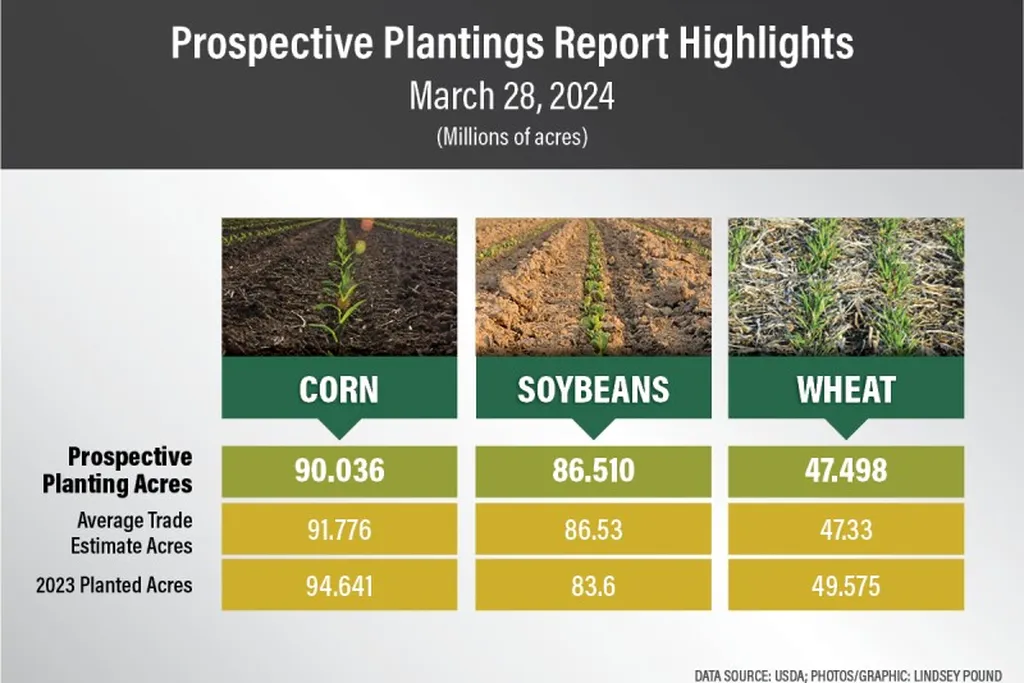 Prospective Plantings Report Highlights
March 28, 2024
(Millions of acres)

| | CORN | SOYBEANS | WHEAT |
|---|---|---|---|
| Prospective Planting Acres | 90.036 | 86.510 | 47.498 |
| Average Trade Estimate Acres | 91.776 | 86.53 | 47.33 |
| 2023 Planted Acres | 94.641 | 83.6 | 49.575 |

DATA SOURCE: USDA; PHOTOS/GRAPHIC: LINDSEY POUND